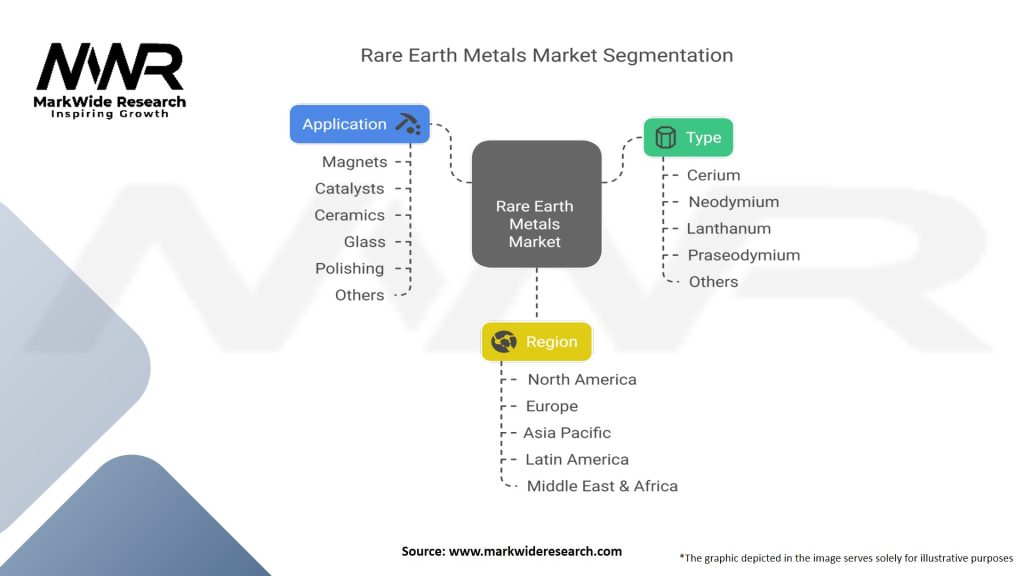 MWR
MarkWide Research
Inspiring Growth

Rare Earth Metals Market Segmentation

Application
Magnets
Catalysts
Ceramics
Glass
Polishing
Others

Rare Earth Metals Market

Type
Cerium
Neodymium
Lanthanum
Praseodymium
Others

Region
North America
Europe
Asia Pacific
Latin America
Middle East & Africa

Source: www.markwideresearch.com

*The graphic depicted in the image serves solely for illustrative purposes